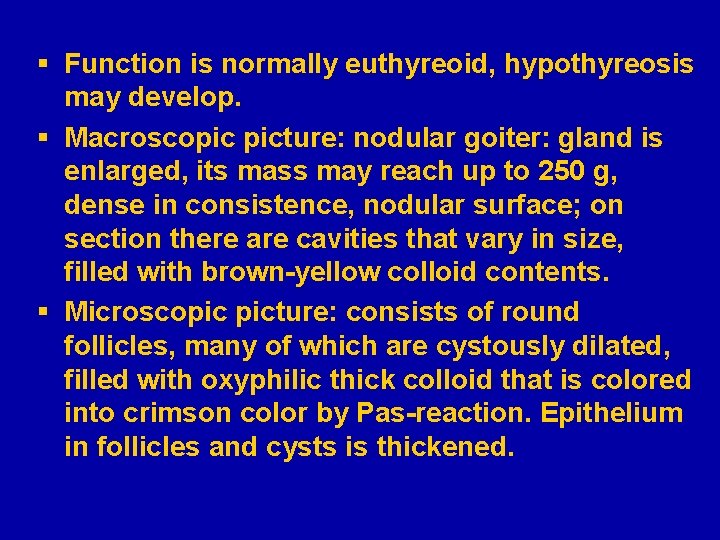 ▪ Function is normally euthyreoid, hypothyreosis may develop.

▪ Macroscopic picture: nodular goiter: gland is enlarged, its mass may reach up to 250 g, dense in consistence, nodular surface; on section there are cavities that vary in size, filled with brown-yellow colloid contents.

▪ Microscopic picture: consists of round follicles, many of which are cystously dilated, filled with oxyphilic thick colloid that is colored into crimson color by Pas-reaction. Epithelium in follicles and cysts is thickened.